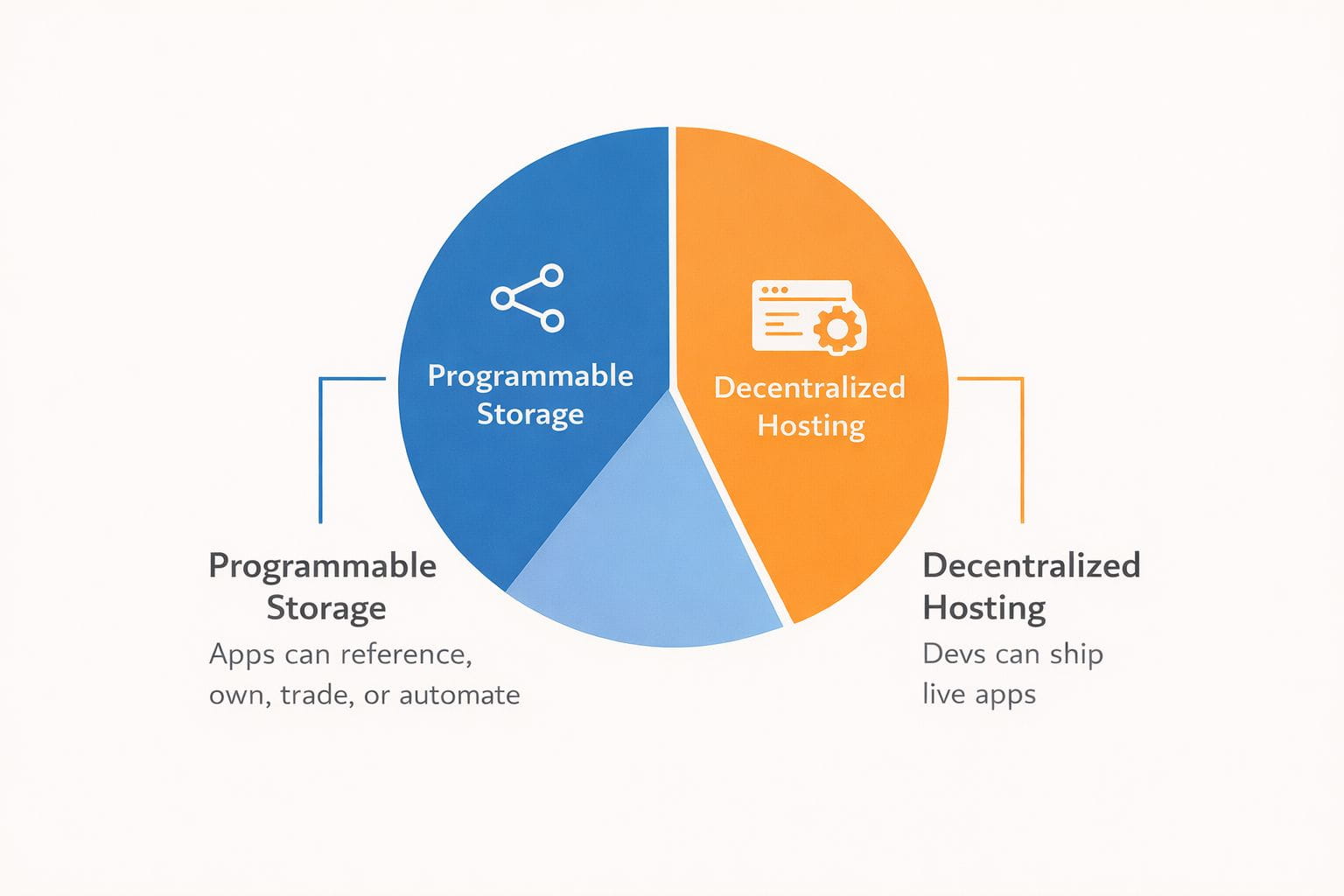 Programmable Storage

Decentralized Hosting

Programmable Storage

Apps can reference, own, trade, or automate

Decentralized Hosting

Devs can ship live apps